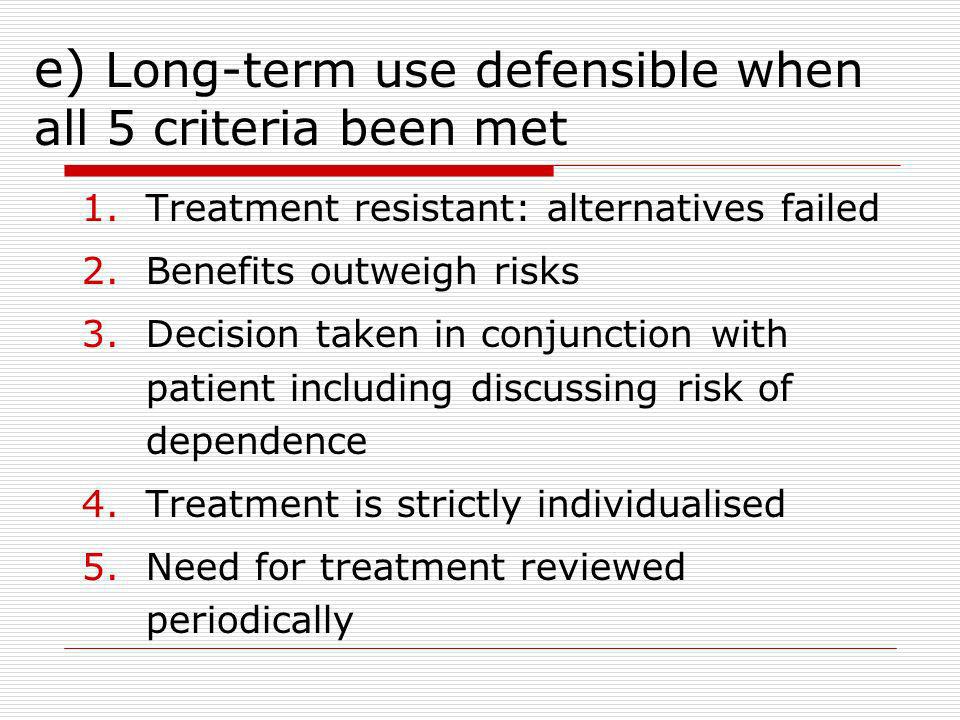 e) Long-term use defensible when all 5 criteria been met

1. Treatment resistant: alternatives failed
2. Benefits outweigh risks
3. Decision taken in conjunction with patient including discussing risk of dependence
4. Treatment is strictly individualised
5. Need for treatment reviewed periodically